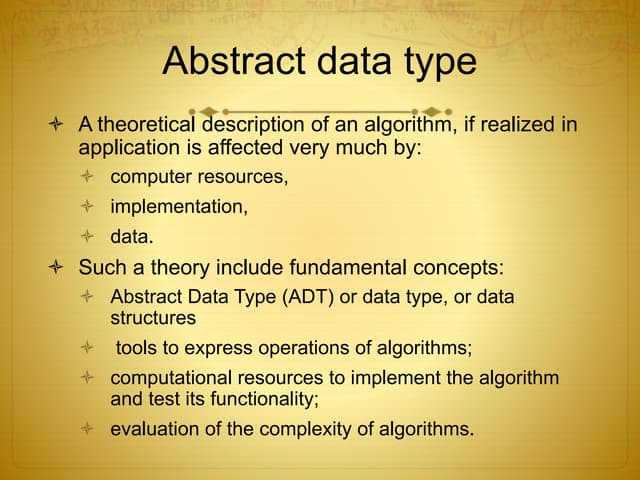 Abstract data type

A theoretical description of an algorithm, if realized in application is affected very much by:

computer resources,

implementation,

data.

Such a theory include fundamental concepts:

Abstract Data Type (ADT) or data type, or data structures

tools to express operations of algorithms;

computational resources to implement the algorithm and test its functionality;

evaluation of the complexity of algorithms.